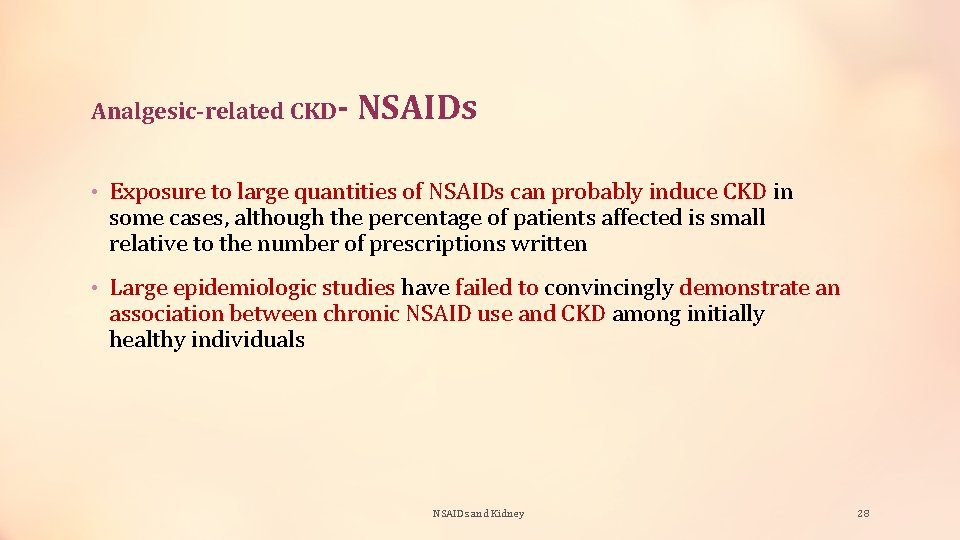 Analgesic-related CKD- NSAIDs

• Exposure to large quantities of NSAIDs can probably induce CKD in some cases, although the percentage of patients affected is small relative to the number of prescriptions written

• Large epidemiologic studies have failed to convincingly demonstrate an association between chronic NSAID use and CKD among initially healthy individuals

NSAIDs and Kidney

28